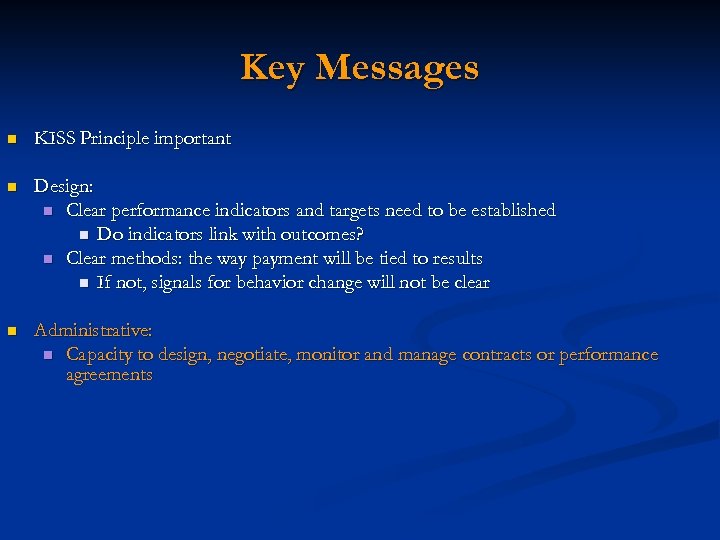 Key Messages

KISS Principle important

Design:

Clear performance indicators and targets need to be established

Do indicators link with outcomes?

Clear methods: the way payment will be tied to results

If not, signals for behavior change will not be clear

Administrative:

Capacity to design, negotiate, monitor and manage contracts or performance agreements